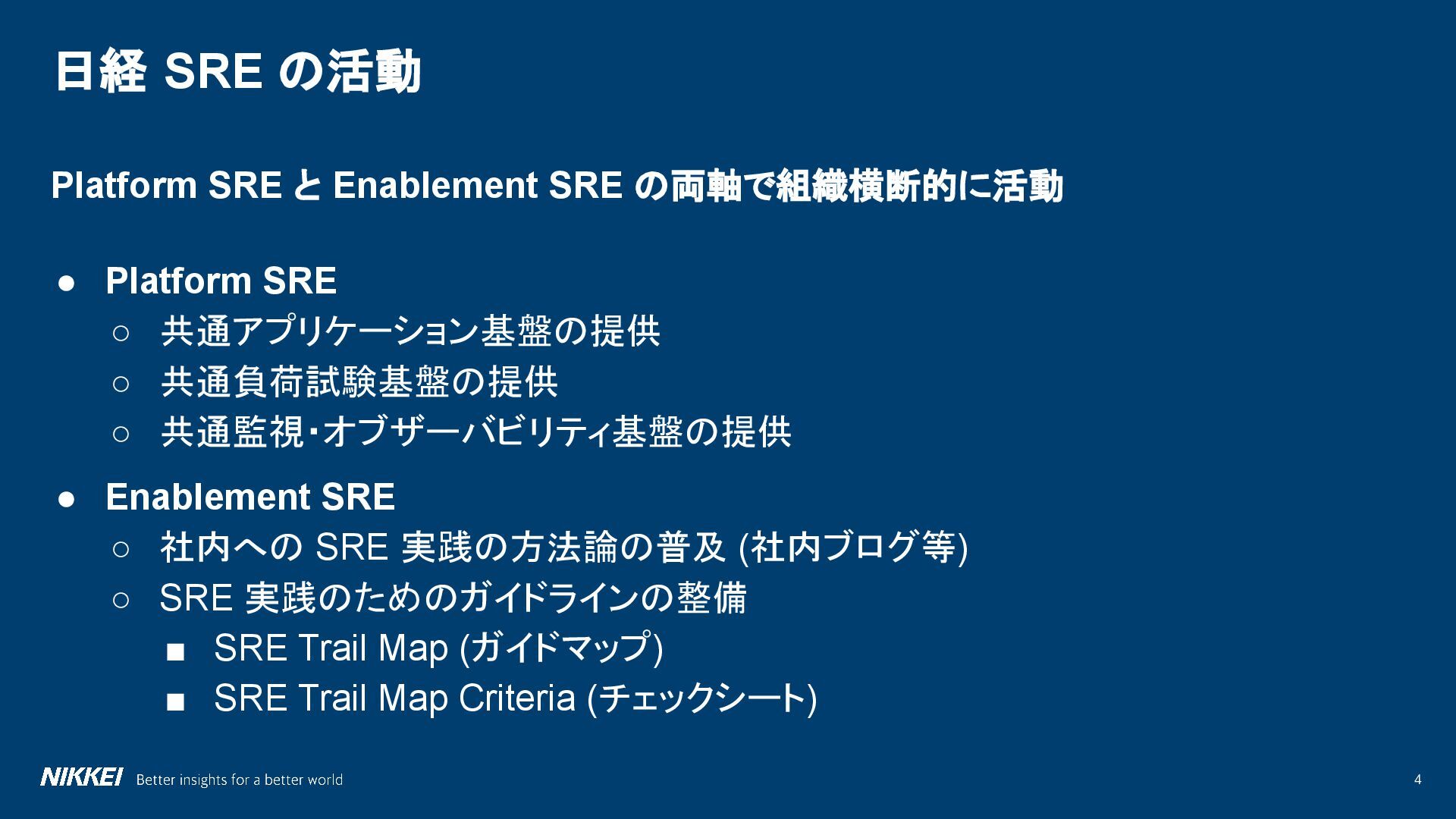 日経 SRE の活動

Platform SRE と Enablement SRE の両軸で組織横断的に活動

● Platform SRE
○ 共通アプリケーション基盤の提供
○ 共通負荷試験基盤の提供
○ 共通監視・オブザーバビリティ基盤の提供

● Enablement SRE
○ 社内への SRE 実践の方法論の普及 (社内ブログ等)
○ SRE 実践のためのガイドラインの整備
■ SRE Trail Map (ガイドマップ)
■ SRE Trail Map Criteria (チェックシート)

NIKKEI Better insights for a better world

4